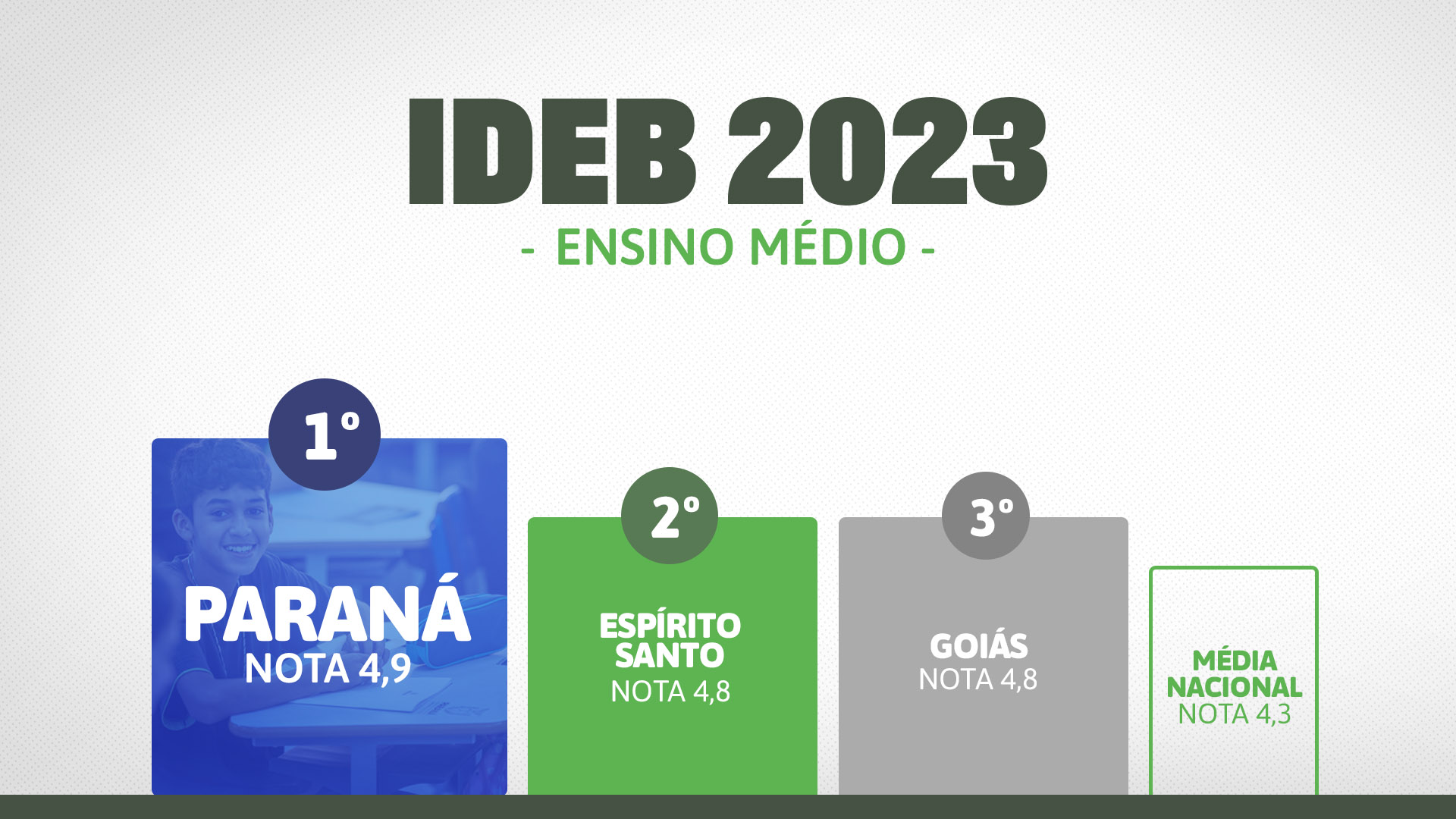 IDEB 2023

- ENSINO MÉDIO -

1º

PARANÁ
NOTA 4,9

2º

ESPÍRITO SANTO
NOTA 4,8

3º

GOIÁS
NOTA 4,8

MÉDIA NACIONAL
NOTA 4,3